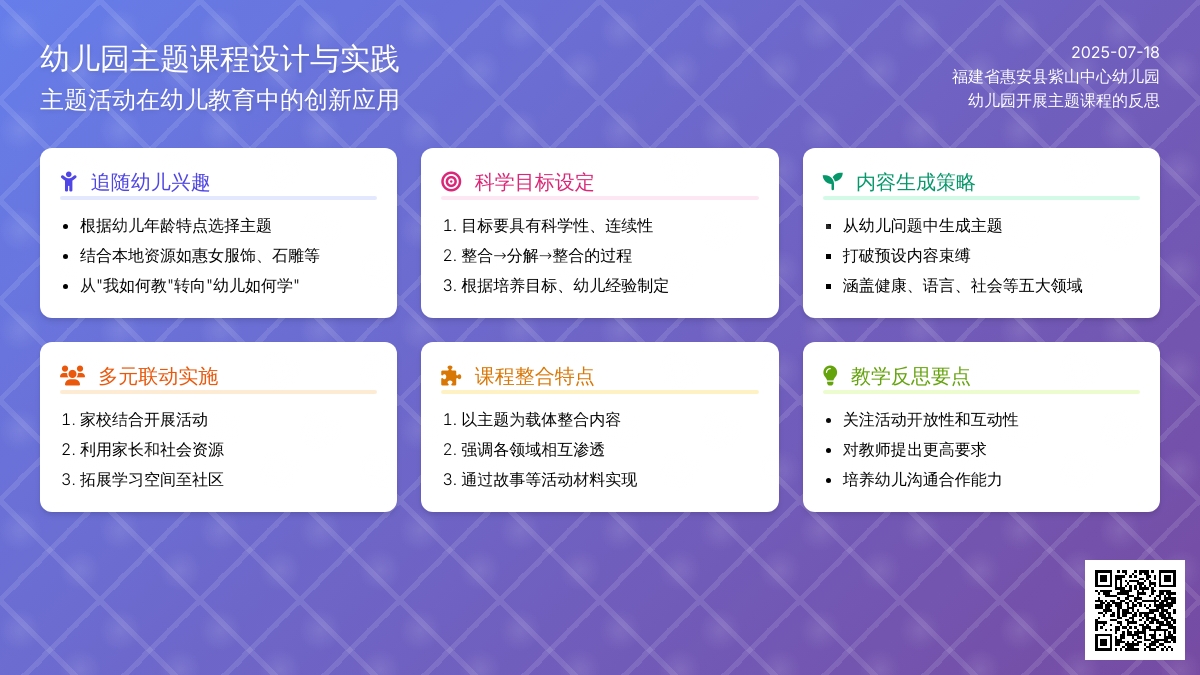 幼儿园主题课程设计与实践
主题活动在幼儿教育中的创新应用

2025-07-18
福建省惠安县紫山中心幼儿园
幼儿园开展主题课程的反思

追随幼儿兴趣
- 根据幼儿年龄特点选择主题
- 结合本地资源如惠女服饰、石雕等
- 从"我如何教"转向"幼儿如何学"

科学目标设定
1. 目标要具有科学性、连续性
2. 整合→分解→整合的过程
3. 根据培养目标、幼儿经验制定

内容生成策略
- 从幼儿问题中生成主题
- 打破预设内容束缚
- 涵盖健康、语言、社会等五大领域

多元联动实施
1. 家校结合开展活动
2. 利用家长和社会资源
3. 拓展学习空间至社区

课程整合特点
1. 以主题为载体整合内容
2. 强调各领域相互渗透
3. 通过故事等活动材料实现

教学反思要点
- 关注活动开放性和互动性
- 对教师提出更高要求
- 培养幼儿沟通合作能力